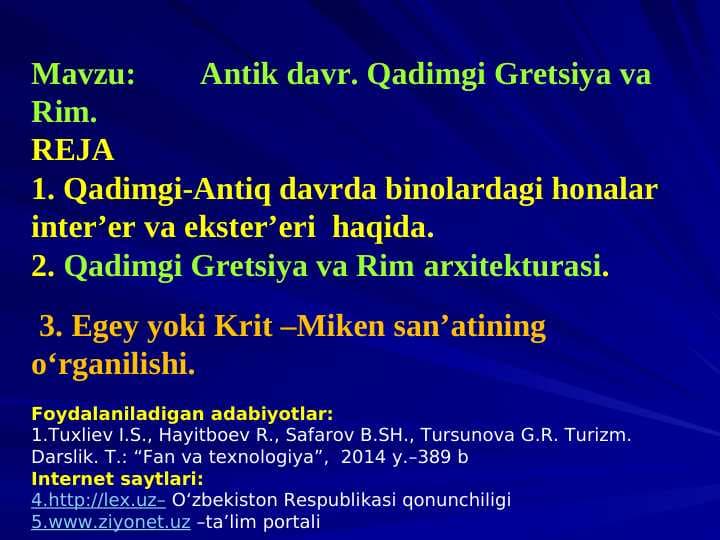 Mavzu: Antik davr. Qadimgi Gretsiya va Rim.
REJA
1. Qadimgi-Antiq davrda binolardagi honalar inter’er va ekster’eri haqida.
2. Qadimgi Gretsiya va Rim arxitekturasi.

3. Egey yoki Krit –Miken san’atining o‘rganilishi.

Foydalaniladigan adabiyotlar:
1.Tuxliev I.S., Hayitboev R., Safarov B.SH., Tursunova G.R. Turizm. Darslik. T.: “Fan va texnologiya”, 2014 y.–389 b
Internet saytlari:
4.http://lex.uz– O‘zbekiston Respublikasi qonunchiligi
5.www.ziyonet.uz –ta’lim portali